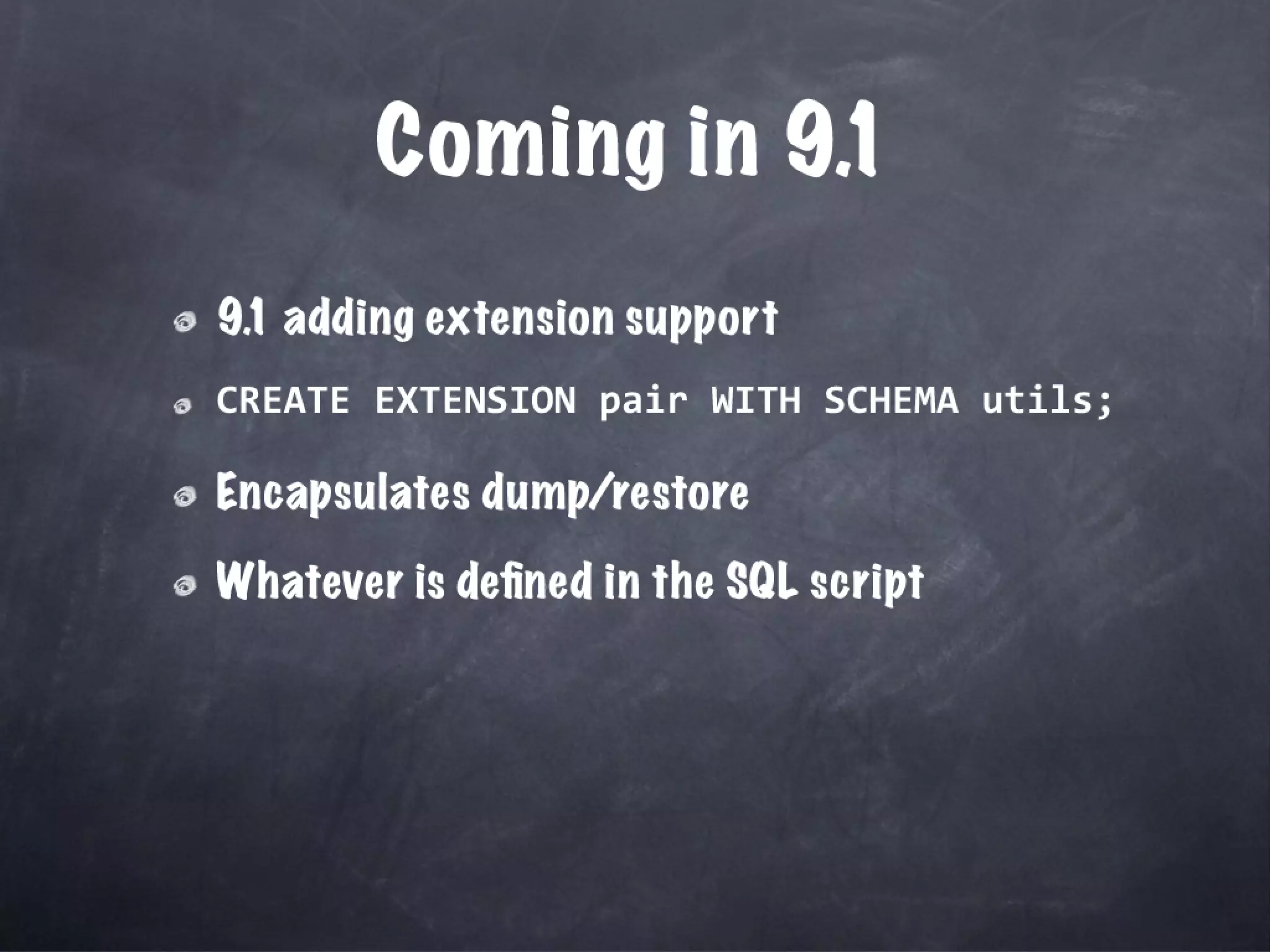 Coming in 9.1

9.1 adding extension support

CREATE EXTENSION pair WITH SCHEMA utils;

Encapsulates dump/restore

Whatever is defined in the SQL script